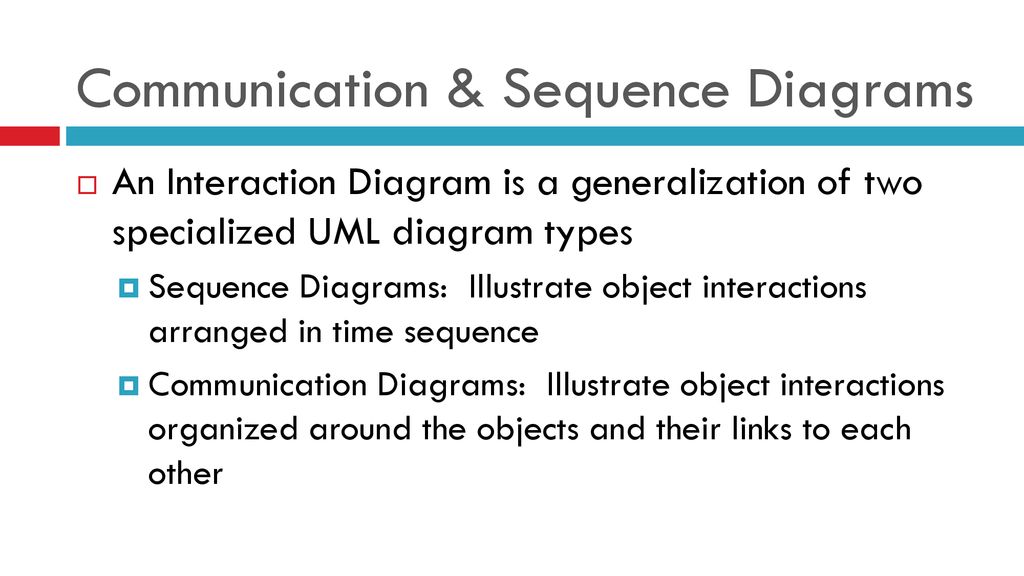 Communication & Sequence Diagrams

An Interaction Diagram is a generalization of two specialized UML diagram types

Sequence Diagrams: Illustrate object interactions arranged in time sequence

Communication Diagrams: Illustrate object interactions organized around the objects and their links to each other